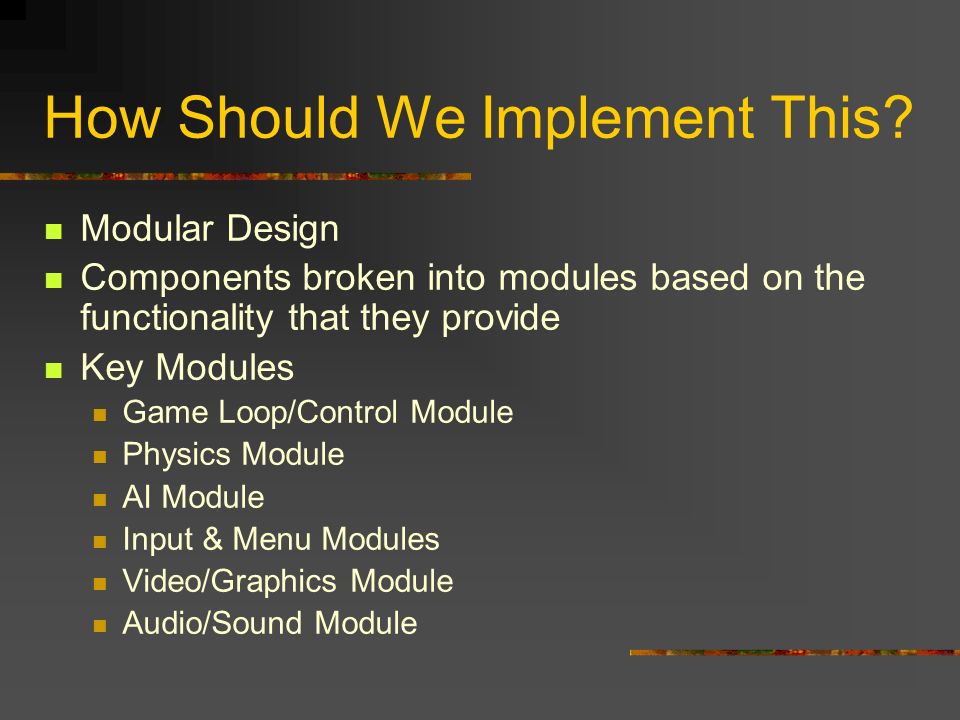 How Should We Implement This?

- Modular Design
- Components broken into modules based on the functionality that they provide
- Key Modules
  - Game Loop/Control Module
  - Physics Module
  - AI Module
  - Input & Menu Modules
  - Video/Graphics Module
  - Audio/Sound Module